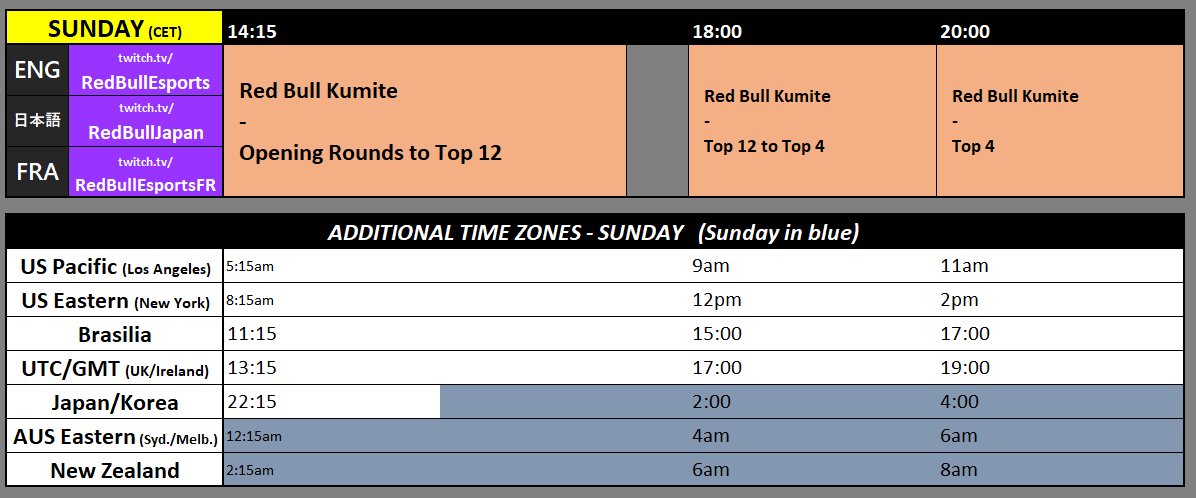 | SUNDAY (CET) | | 14:15 | 18:00 | 20:00 |
|---|---|---|---|---|
| ENG | twitch.tv/ RedBullEsports | Red Bull Kumite - Opening Rounds to Top 12 | Red Bull Kumite - Top 12 to Top 4 | Red Bull Kumite - Top 4 |
| 日本語 | twitch.tv/ RedBullJapan | | | |
| FRA | twitch.tv/ RedBullEsportsFR | | | |

ADDITIONAL TIME ZONES - SUNDAY (Sunday in blue)

| | | | |
|---|---|---|---|
| US Pacific (Los Angeles) | 5:15am | 9am | 11am |
| US Eastern (New York) | 8:15am | 12pm | 2pm |
| Brasilia | 11:15 | 15:00 | 17:00 |
| UTC/GMT (UK/Ireland) | 13:15 | 17:00 | 19:00 |
| Japan/Korea | 22:15 | 2:00 | 4:00 |
| AUS Eastern (Syd./Melb.) | 12:15am | 4am | 6am |
| New Zealand | 2:15am | 6am | 8am |